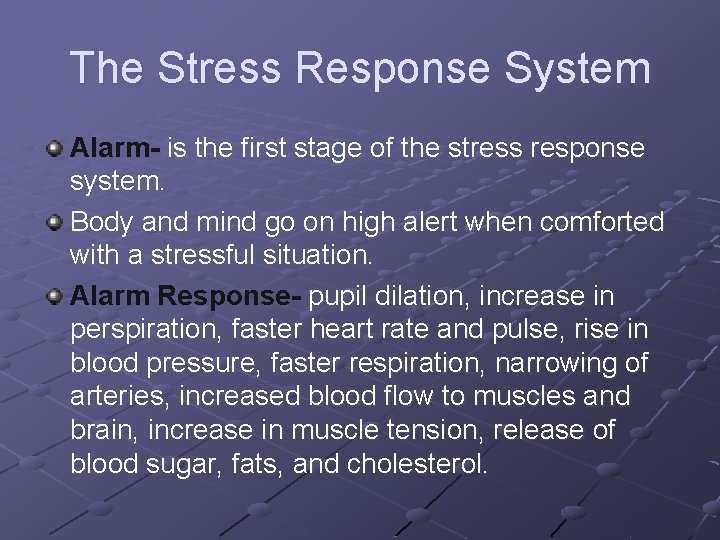 The Stress Response System

Alarm- is the first stage of the stress response system.

Body and mind go on high alert when comforted with a stressful situation.

Alarm Response- pupil dilation, increase in perspiration, faster heart rate and pulse, rise in blood pressure, faster respiration, narrowing of arteries, increased blood flow to muscles and brain, increase in muscle tension, release of blood sugar, fats, and cholesterol.